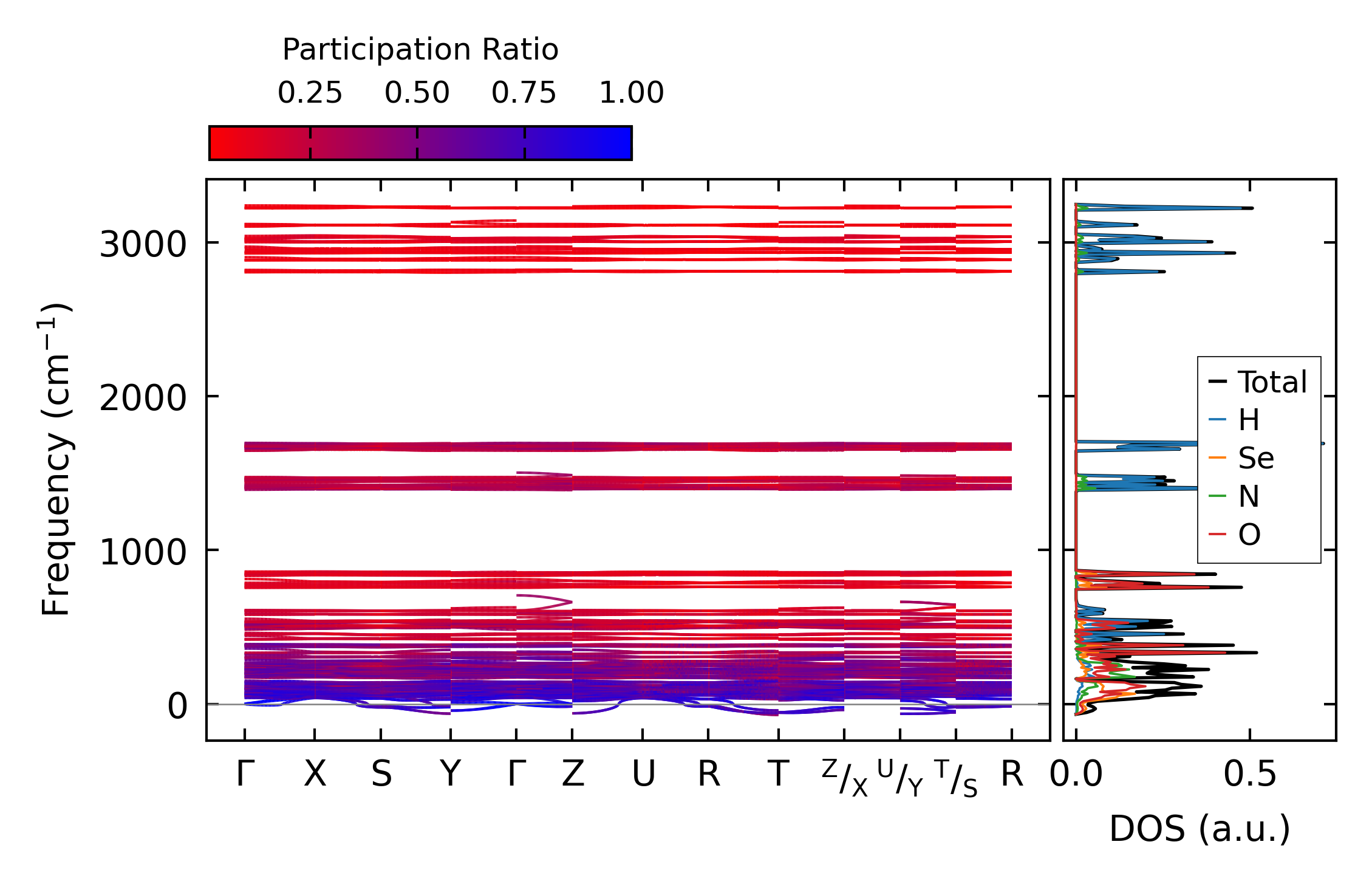 Participation Ratio

0.25 0.50 0.75 1.00

Frequency (cm$^{-1}$)

3000

2000

1000

0

Γ X S Y Γ Z U R T $^{Z}/_{X}$ $^{U}/_{Y}$ $^{T}/_{S}$ R

Total
H
Se
N
O

0.0 0.5

DOS (a.u.)